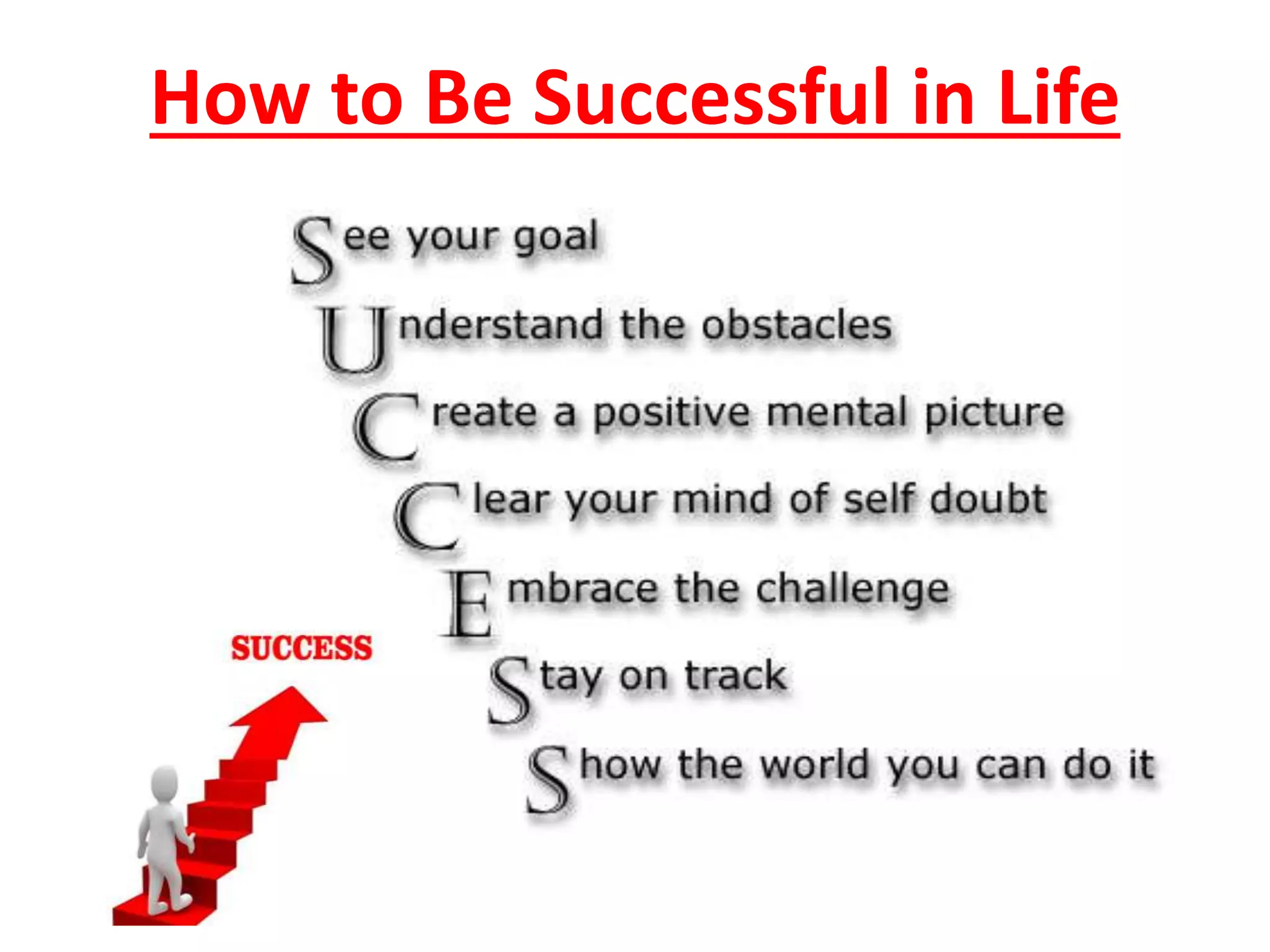 How to Be Successful in Life

See your goal

Understand the obstacles

Create a positive mental picture

Clear your mind of self doubt

Embrace the challenge

Stay on track

Show the world you can do it

SUCCESS